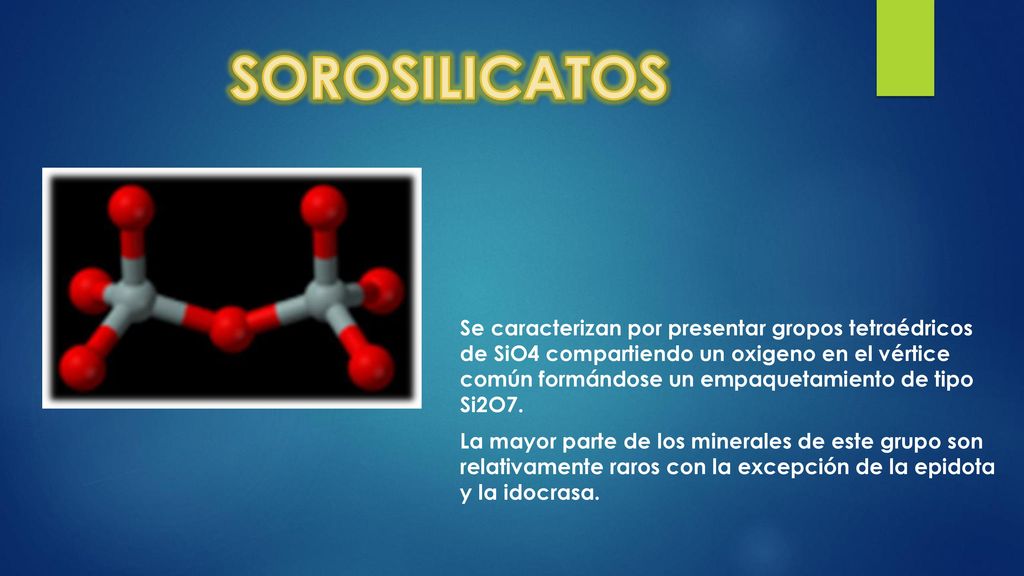 SOROSILICATOS

Se caracterizan por presentar gropos tetraédricos de SiO4 compartiendo un oxigeno en el vértice común formándose un empaquetamiento de tipo Si2O7.

La mayor parte de los minerales de este grupo son relativamente raros con la excepción de la epidota y la idocrasa.